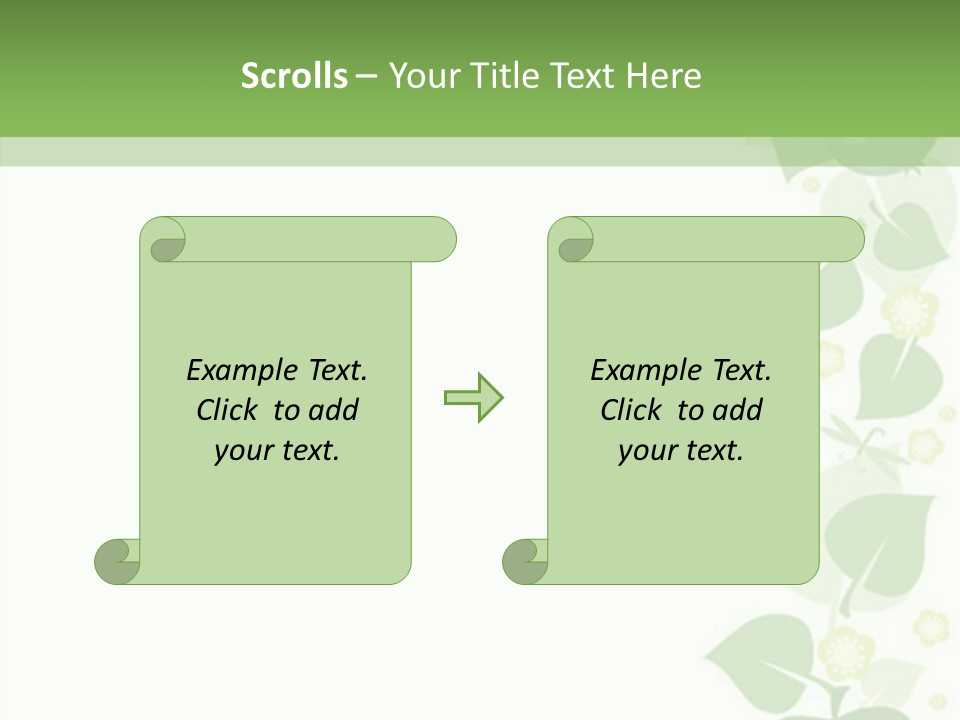 Scrolls – Your Title Text Here

Example Text. Click to add your text.

Example Text. Click to add your text.